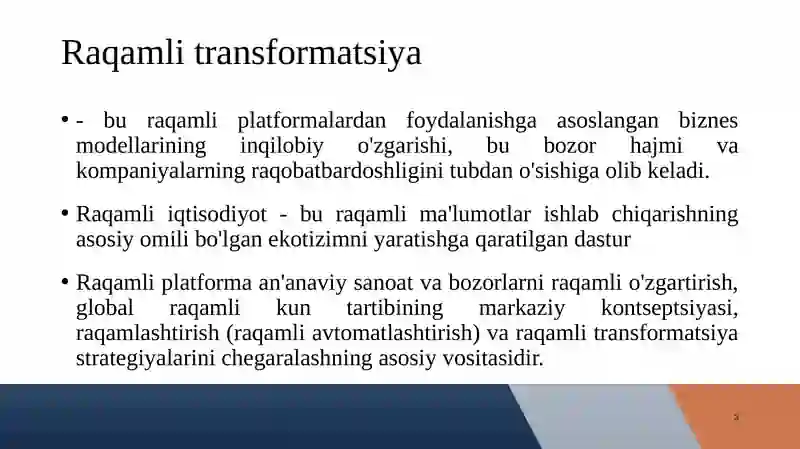 Raqamli transformatsiya

• - bu raqamli platformalardan foydalanishga asoslangan biznes modellarining inqilobiy o'zgarishi, bu bozor hajmi va kompaniyalarning raqobatbardoshligini tubdan o'sishiga olib keladi.

• Raqamli iqtisodiyot - bu raqamli ma'lumotlar ishlab chiqarishning asosiy omili bo'lgan ekotizimni yaratishga qaratilgan dastur

• Raqamli platforma an'anaviy sanoat va bozorlarni raqamli o'zgartirish, global raqamli kun tartibining markaziy kontseptsiyasi, raqamlashtirish (raqamli avtomatlashtirish) va raqamli transformatsiya strategiyalarini chegaralashning asosiy vositasidir.

3